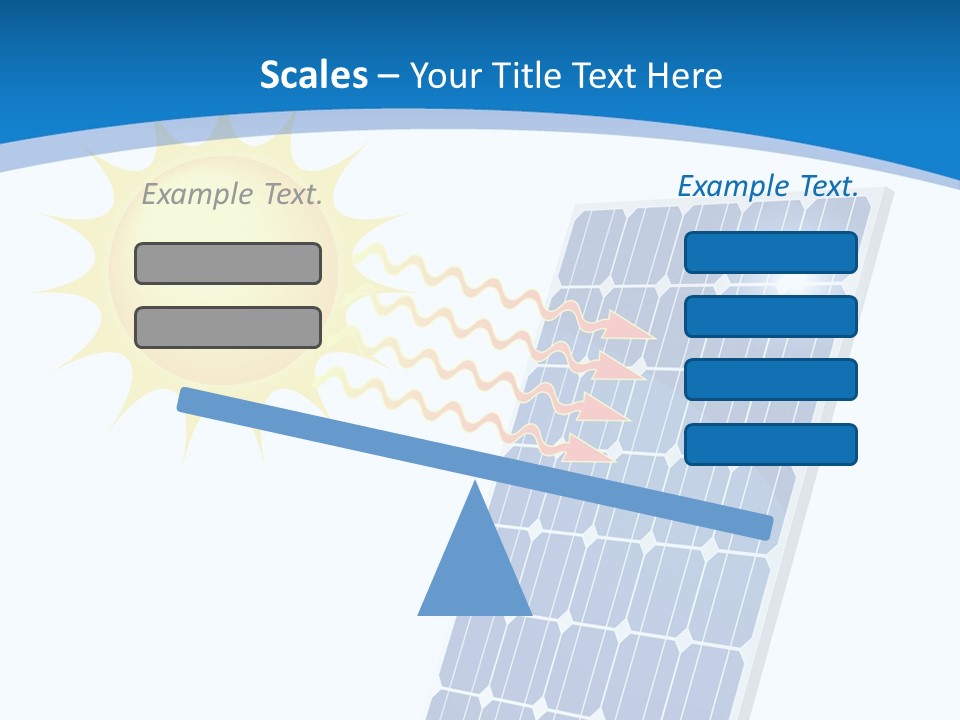 Scales – Your Title Text Here

Example Text.

Example Text.